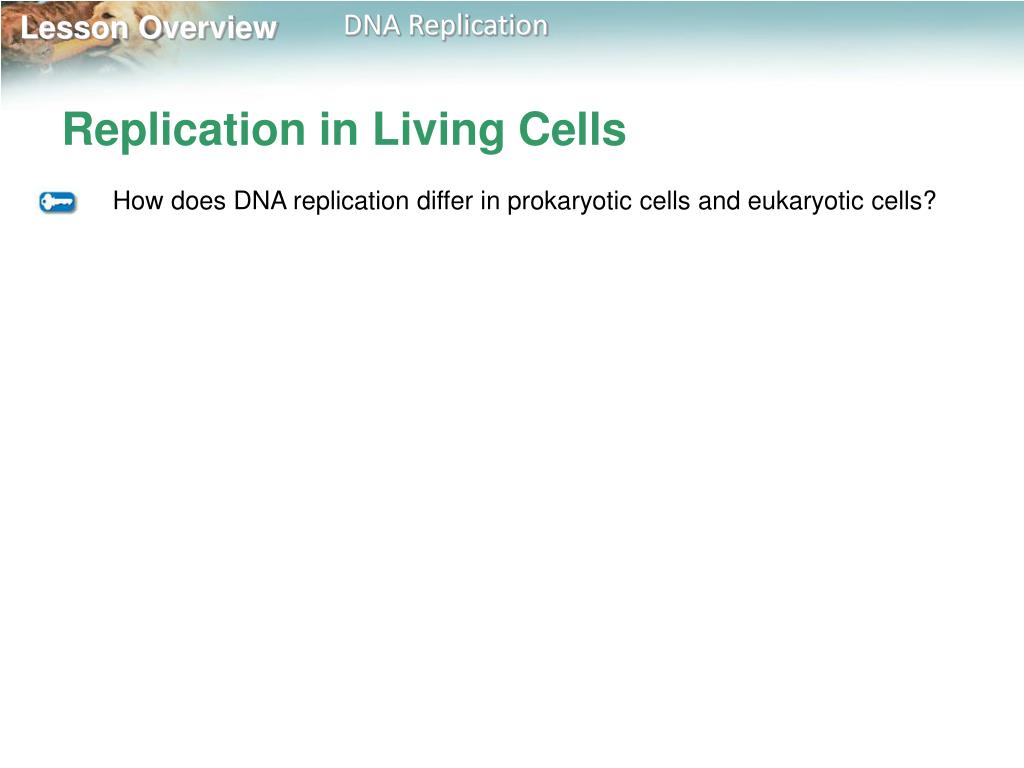 Lesson Overview

DNA Replication

Replication in Living Cells

How does DNA replication differ in prokaryotic cells and eukaryotic cells?